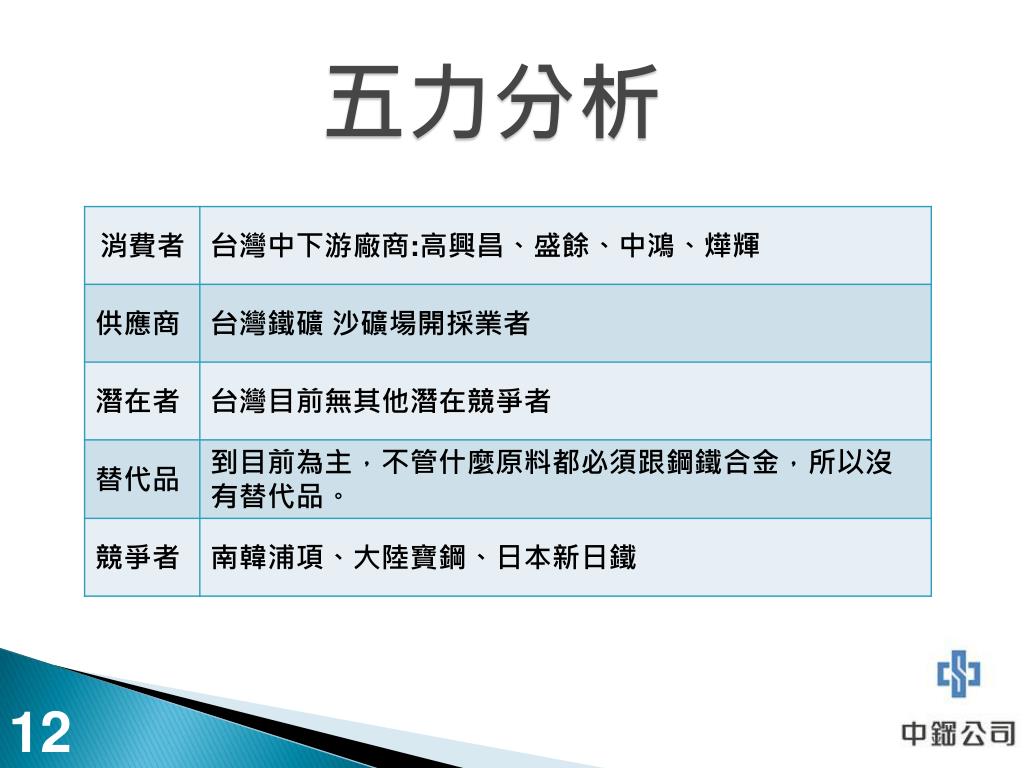 五力分析

| 消費者 | 台灣中下游廠商:高興昌、盛餘、中鴻、燁輝 |
|---|---|
| 供應商 | 台灣鐵礦 沙礦場開採業者 |
| 潛在者 | 台灣目前無其他潛在競爭者 |
| 替代品 | 到目前為主，不管什麼原料都必須跟鋼鐵合金，所以沒有替代品。 |
| 競爭者 | 南韓浦項、大陸寶鋼、日本新日鐵 |

12

中鋼公司